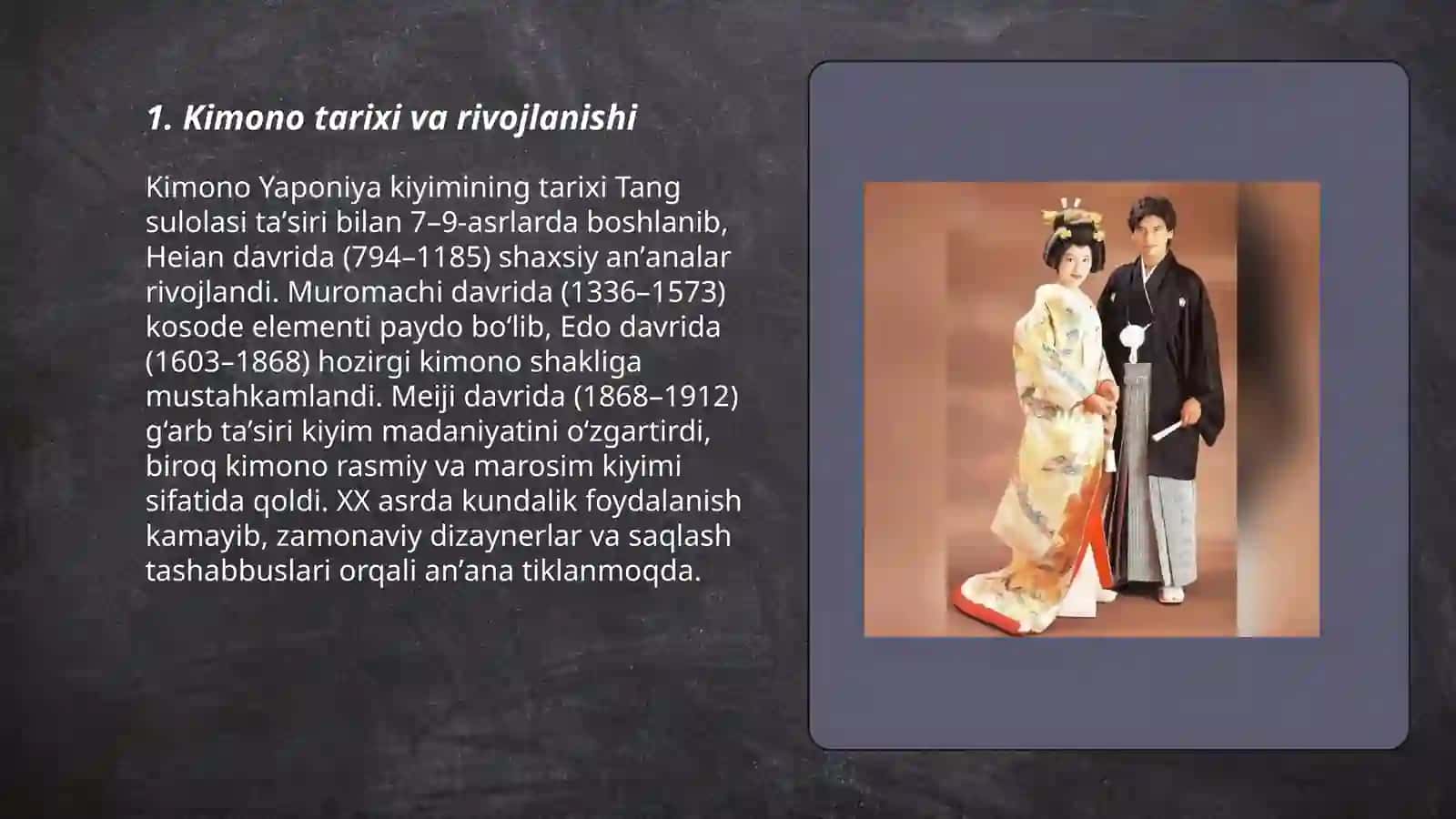 1. Kimono tarixi va rivojlanishi

Kimono Yaponiya kiyimining tarixi Tang sulolasi ta’siri bilan 7–9-asrlarda boshlanib, Heian davrida (794–1185) shaxsiy an’analar rivojlandi. Muromachi davrida (1336–1573) kosode elementi paydo bo‘lib, Edo davrida (1603–1868) hozirgi kimono shakliga mustahkamlandi. Meiji davrida (1868–1912) g‘arb ta’siri kiyim madaniyatini o‘zgartirdi, biroq kimono rasmiy va marosim kiyimi sifatida qoldi. XX asrda kundalik foydalanish kamayib, zamonaviy dizaynerlar va saqlash tashabbuslari orqali an’ana tiklanmoqda.